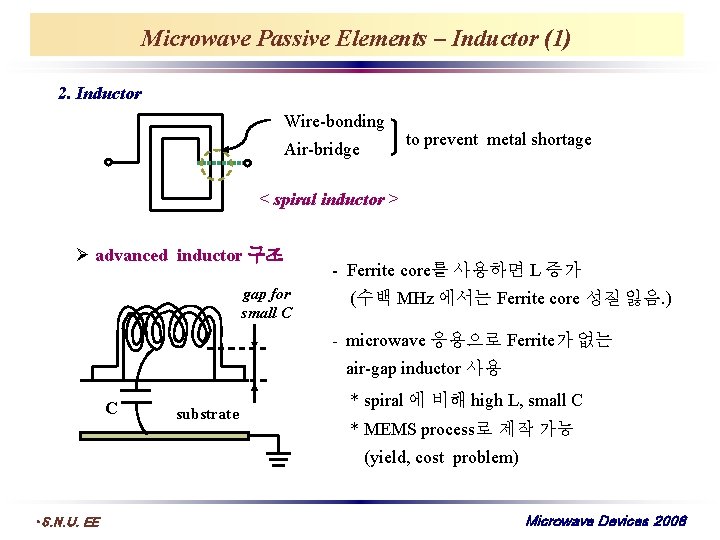 Microwave Passive Elements – Inductor (1)

2. Inductor

Wire-bonding
Air-bridge
to prevent metal shortage

< spiral inductor >

➢ advanced inductor 구조

gap for small C

C

substrate

- Ferrite core를 사용하면 L 증가
(수백 MHz 에서는 Ferrite core 성질 잃음.)

- microwave 응용으로 Ferrite가 없는 air-gap inductor 사용
* spiral 에 비해 high L, small C
* MEMS process로 제작 가능
(yield, cost problem)

•S.N.U. EE

Microwave Devices 2008